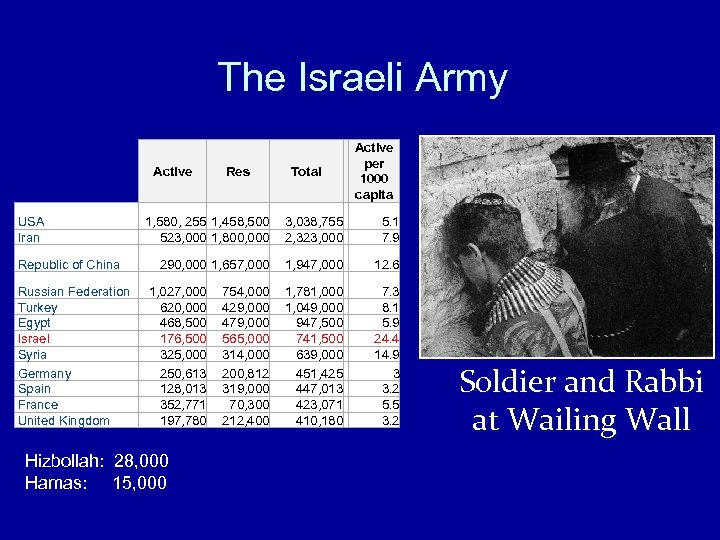 The Israeli Army

|  | Active | Res | Total | Active per 1000 capita |
|---|---|---|---|---|
| USA | 1,580, 255 | 1,458,500 | 3,038,755 | 5.1 |
| Iran | 523,000 | 1,800,000 | 2,323,000 | 7.9 |
| Republic of China | 290,000 | 1,657,000 | 1,947,000 | 12.6 |
| Russian Federation | 1,027,000 | 754,000 | 1,781,000 | 7.3 |
| Turkey | 620,000 | 429,000 | 1,049,000 | 8.1 |
| Egypt | 468,500 | 479,000 | 947,500 | 5.9 |
| Israel | 176,500 | 565,000 | 741,500 | 24.4 |
| Syria | 325,000 | 314,000 | 639,000 | 14.9 |
| Germany | 250,613 | 200,812 | 451,425 | 3 |
| Spain | 128,013 | 319,000 | 447,013 | 3.2 |
| France | 352,771 | 70,300 | 423,071 | 5.5 |
| United Kingdom | 197,780 | 212,400 | 410,180 | 3.2 |

Soldier and Rabbi at Wailing Wall

Hizbollah: 28,000
Hamas: 15,000